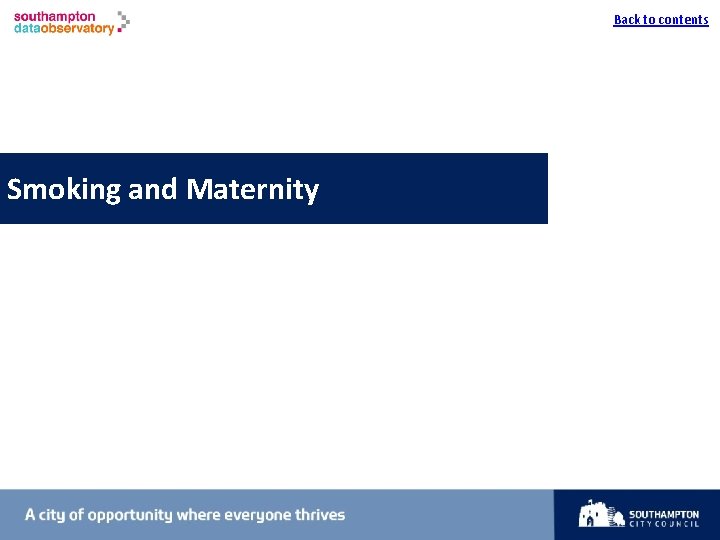 southampton dataobservatory

Back to contents

Smoking and Maternity

A city of opportunity where everyone thrives

SOUTHAMPTON CITY COUNCIL